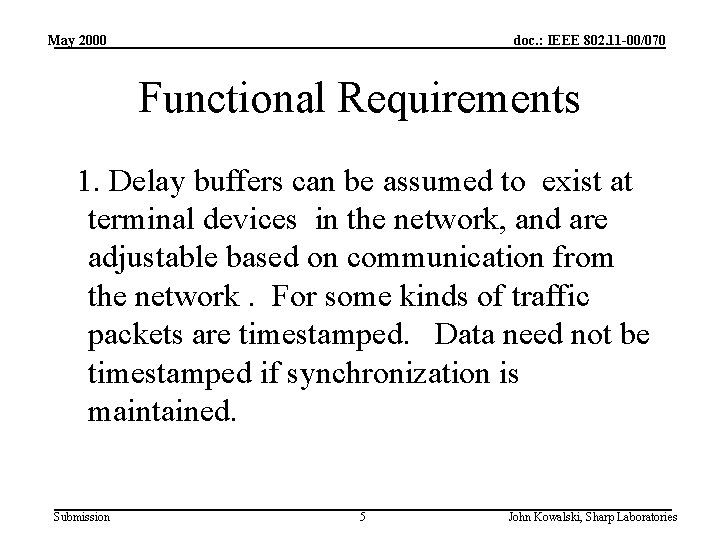 May 2000

doc.: IEEE 802.11-00/070

Functional Requirements

1. Delay buffers can be assumed to exist at terminal devices in the network, and are adjustable based on communication from the network . For some kinds of traffic packets are timestamped. Data need not be timestamped if synchronization is maintained.

Submission

5

John Kowalski, Sharp Laboratories